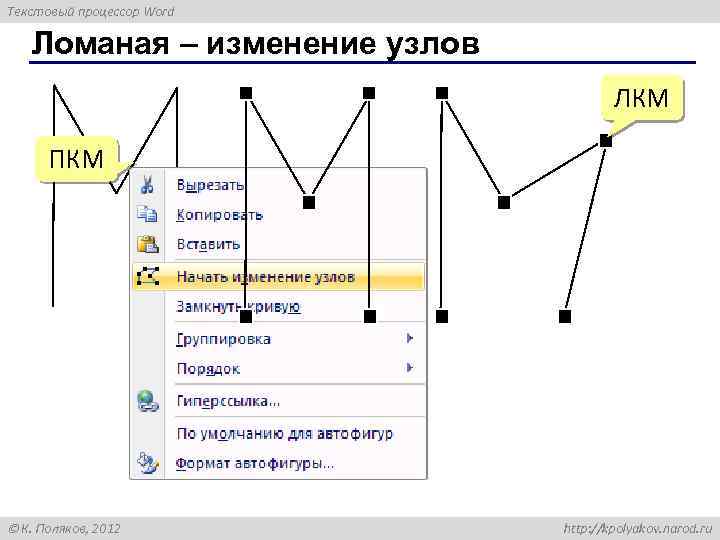 Текстовый процессор Word

Ломаная – изменение узлов

ПКМ

ЛКМ

Вырезать
Копировать
Вставить
Начать изменение узлов
Замкнуть кривую
Группировка
Порядок
Гиперссылка...
По умолчанию для автофигур
Формат автофигуры...

©К. Поляков, 2012

http://kpolyakov.narod.ru